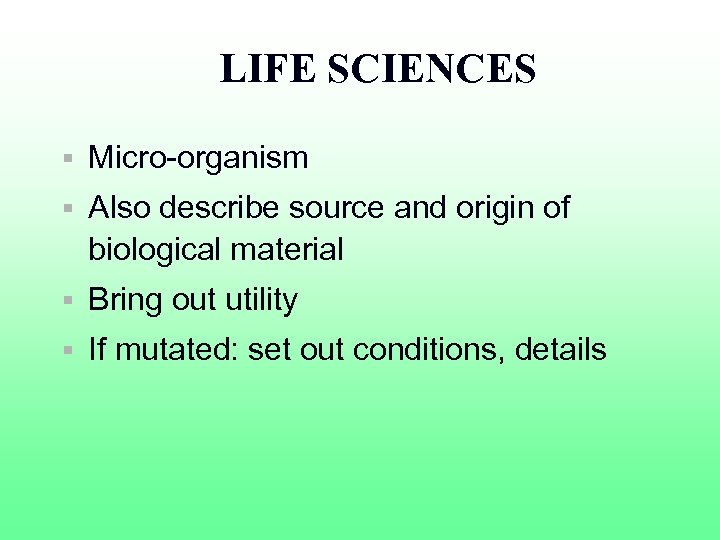 LIFE SCIENCES

- Micro-organism
- Also describe source and origin of biological material
- Bring out utility
- If mutated: set out conditions, details